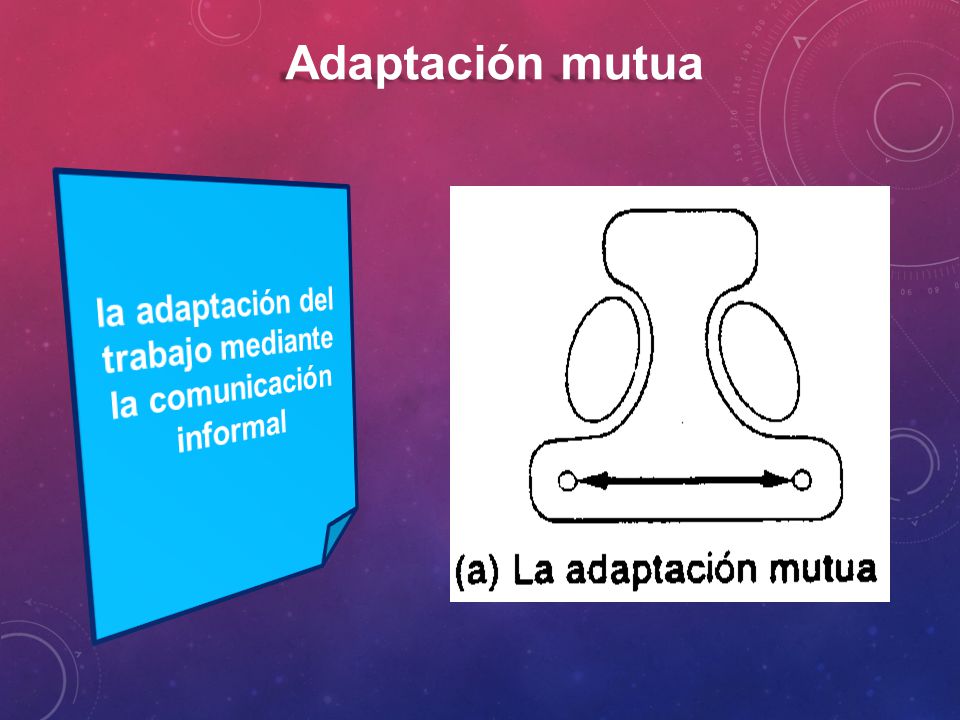 Adaptación mutua

la adaptación del trabajo mediante la comunicación informal

(a) La adaptación mutua